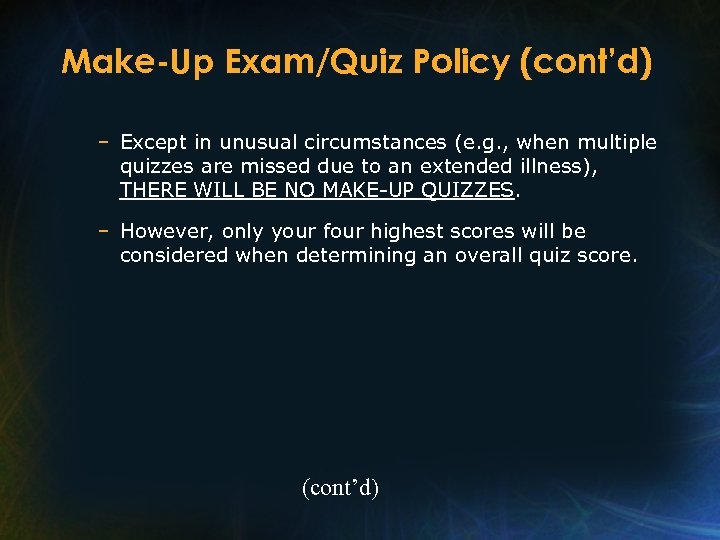 Make-Up Exam/Quiz Policy (cont'd)

– Except in unusual circumstances (e.g., when multiple quizzes are missed due to an extended illness), THERE WILL BE NO MAKE-UP QUIZZES.

– However, only your four highest scores will be considered when determining an overall quiz score.

(cont'd)